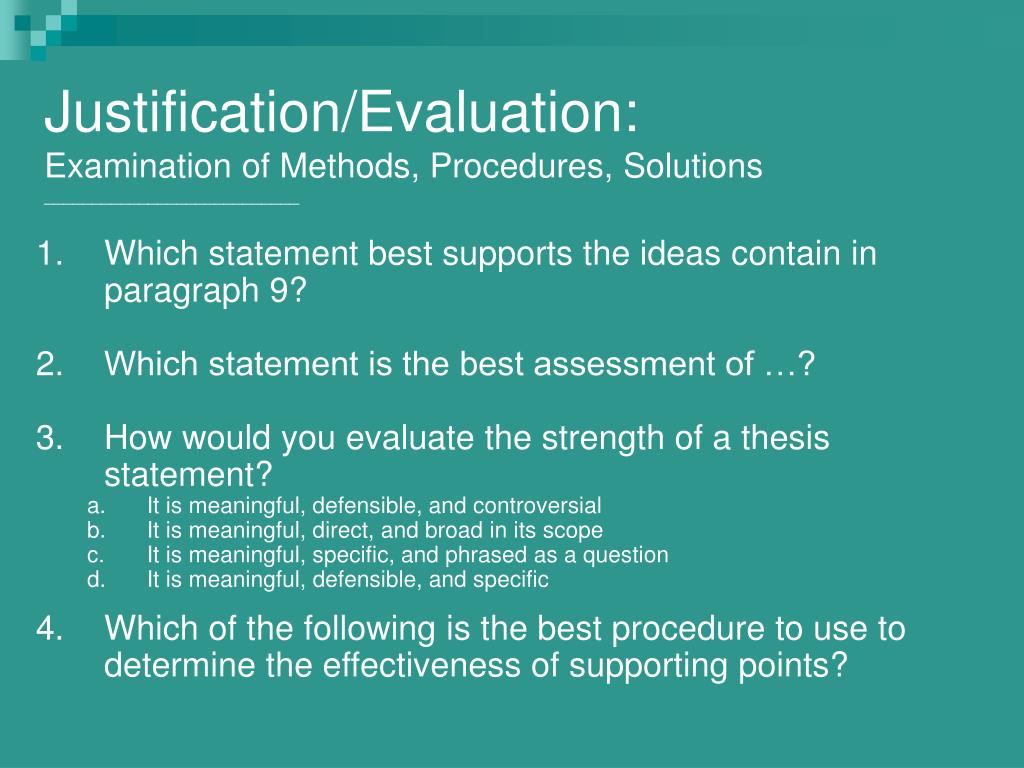 Justification/Evaluation:
Examination of Methods, Procedures, Solutions

1. Which statement best supports the ideas contain in paragraph 9?

2. Which statement is the best assessment of …?

3. How would you evaluate the strength of a thesis statement?
a. It is meaningful, defensible, and controversial
b. It is meaningful, direct, and broad in its scope
c. It is meaningful, specific, and phrased as a question
d. It is meaningful, defensible, and specific

4. Which of the following is the best procedure to use to determine the effectiveness of supporting points?